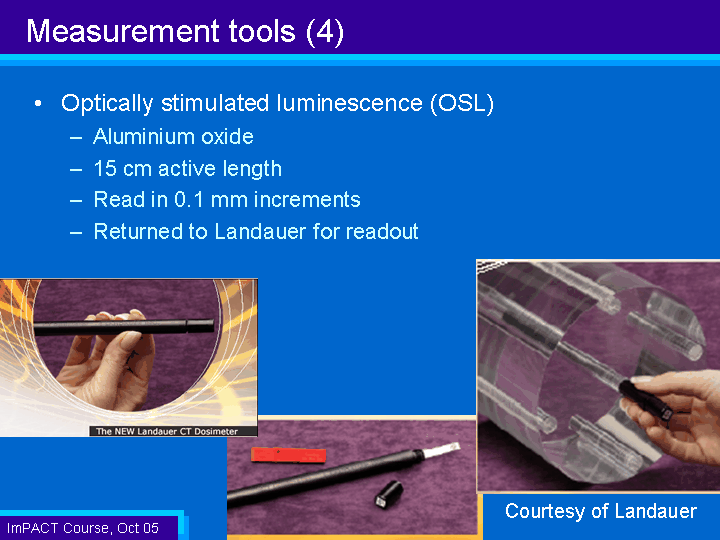 Measurement tools (4)

• Optically stimulated luminescence (OSL)
– Aluminium oxide
– 15 cm active length
– Read in 0.1 mm increments
– Returned to Landauer for readout

The NEW Landauer CT Dosimeter

Courtesy of Landauer

ImPACT Course, Oct 05